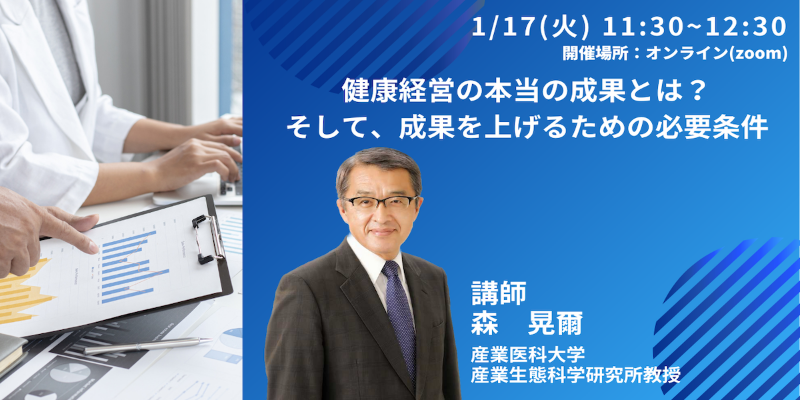 1/17(火) 11:30~12:30
開催場所：オンライン(zoom)

健康経営の本当の成果とは？
そして、成果を上げるための必要条件

講師
森　晃爾

産業医科大学
産業生態科学研究所教授